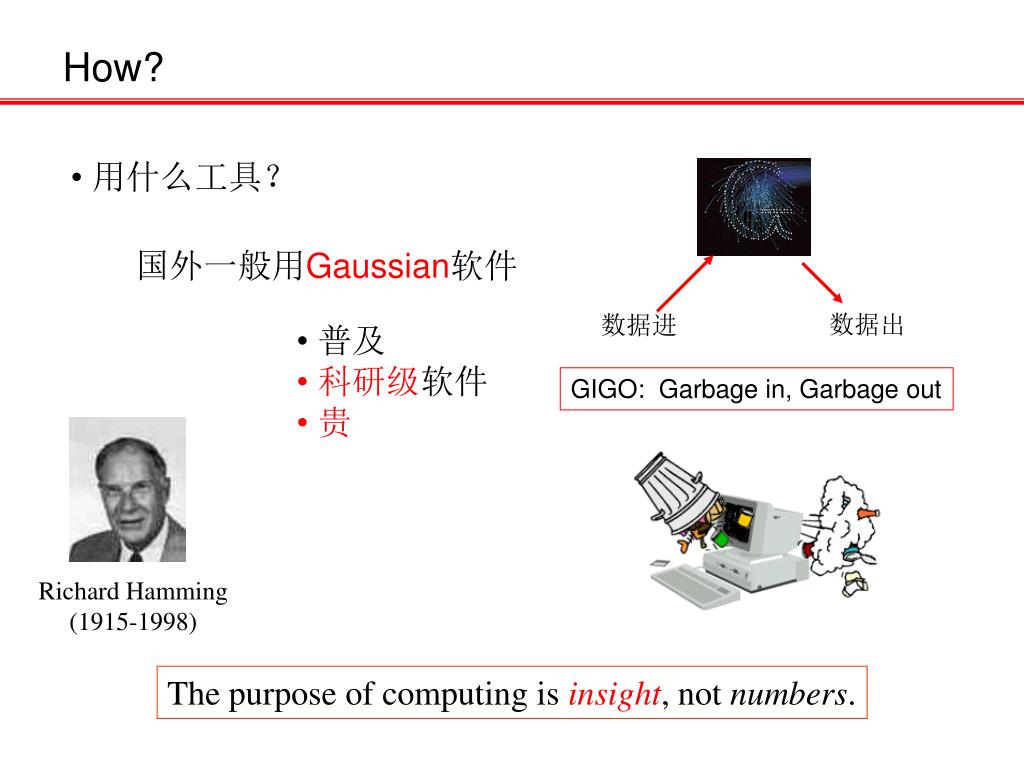 How?

• 用什么工具？

国外一般用Gaussian软件

• 普及
• 科研级软件
• 贵

数据进

数据出

GIGO: Garbage in, Garbage out

Richard Hamming
(1915-1998)

The purpose of computing is insight, not numbers.